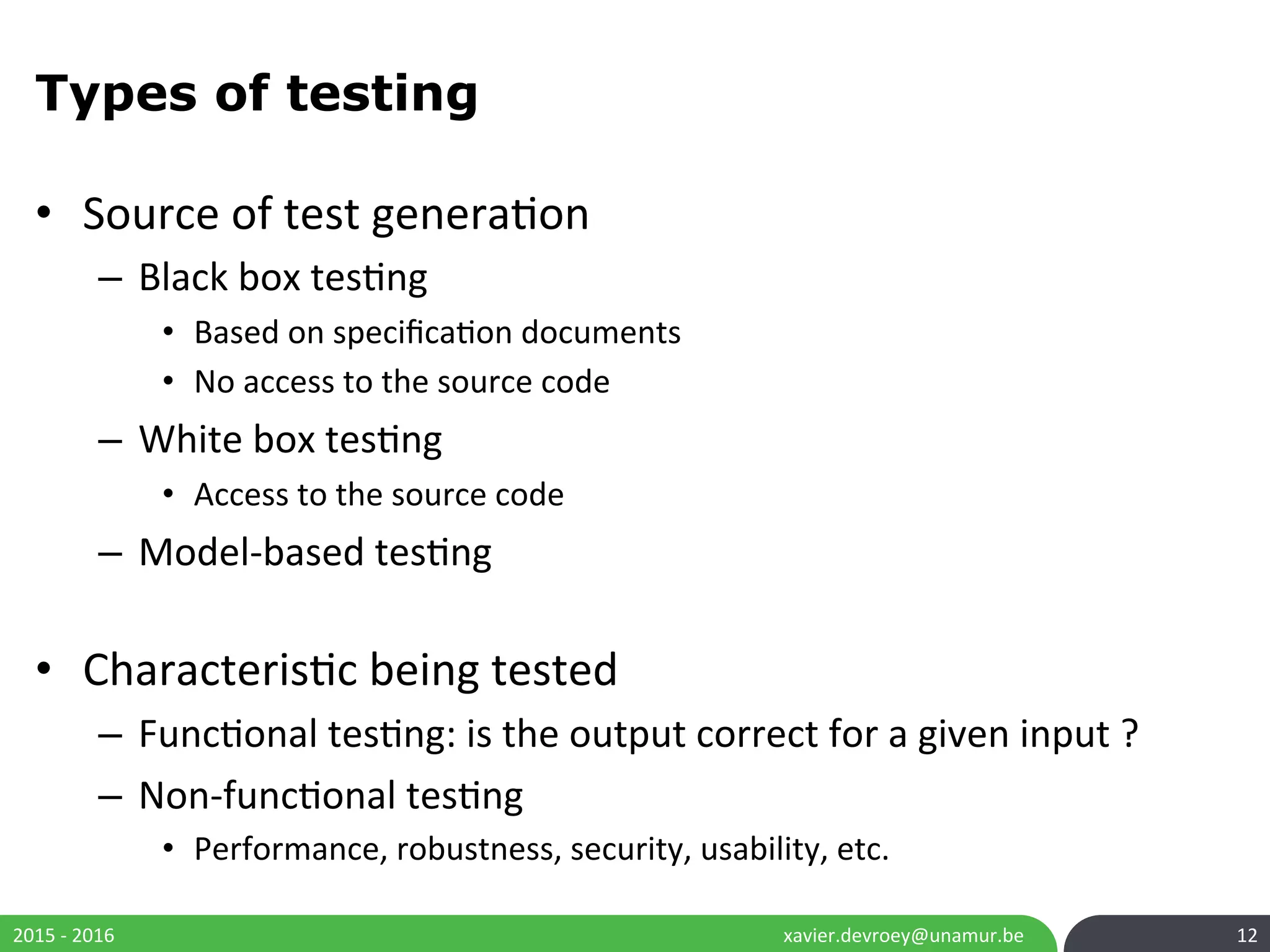 Types of testing

• Source of test generation
– Black box testing
• Based on specification documents
• No access to the source code
– White box testing
• Access to the source code
– Model-based testing

• Characteristic being tested
– Functional testing: is the output correct for a given input ?
– Non-functional testing
• Performance, robustness, security, usability, etc.

2015 - 2016 xavier.devroey@unamur.be 12